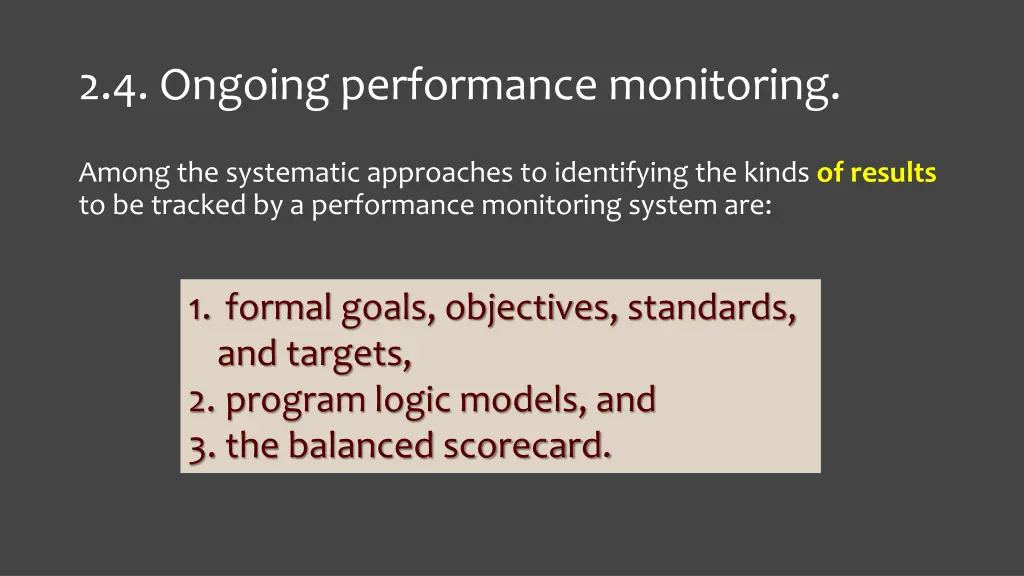 2.4. Ongoing performance monitoring.

Among the systematic approaches to identifying the kinds of results to be tracked by a performance monitoring system are:

1. formal goals, objectives, standards, and targets,
2. program logic models, and
3. the balanced scorecard.